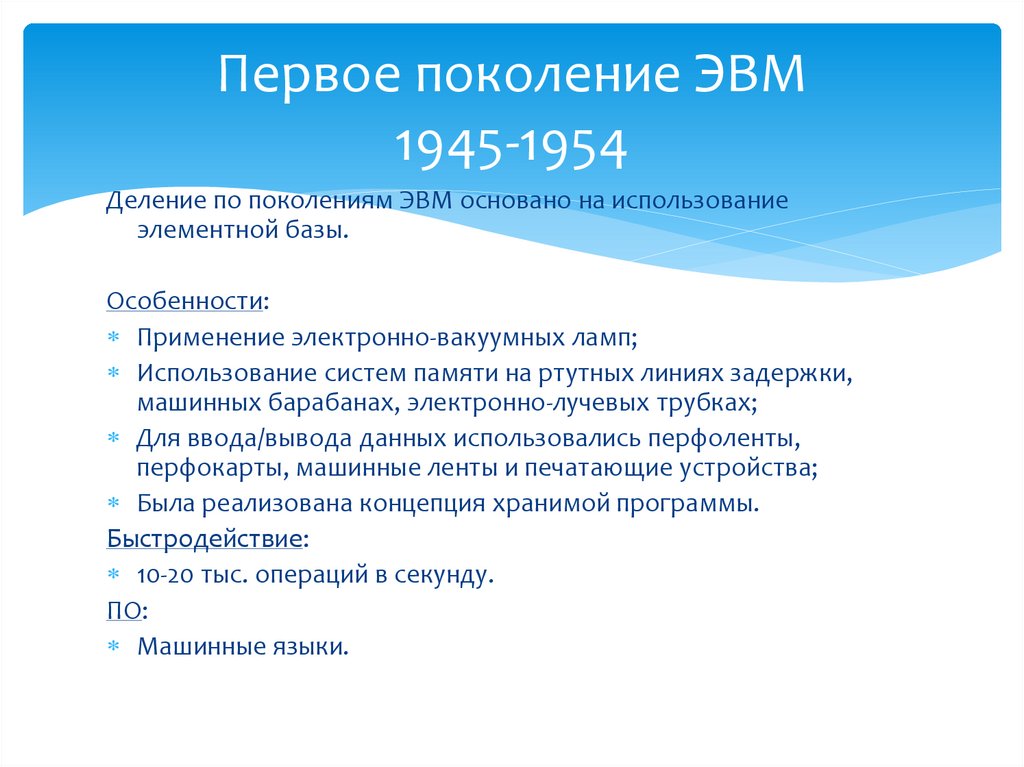 Первое поколение ЭВМ
1945-1954

Деление по поколениям ЭВМ основано на использование элементной базы.

Особенности:
∗ Применение электронно-вакуумных ламп;
∗ Использование систем памяти на ртутных линиях задержки, машинных барабанах, электронно-лучевых трубках;
∗ Для ввода/вывода данных использовались перфоленты, перфокарты, машинные ленты и печатающие устройства;
∗ Была реализована концепция хранимой программы.
Быстродействие:
∗ 10-20 тыс. операций в секунду.
ПО:
∗ Машинные языки.